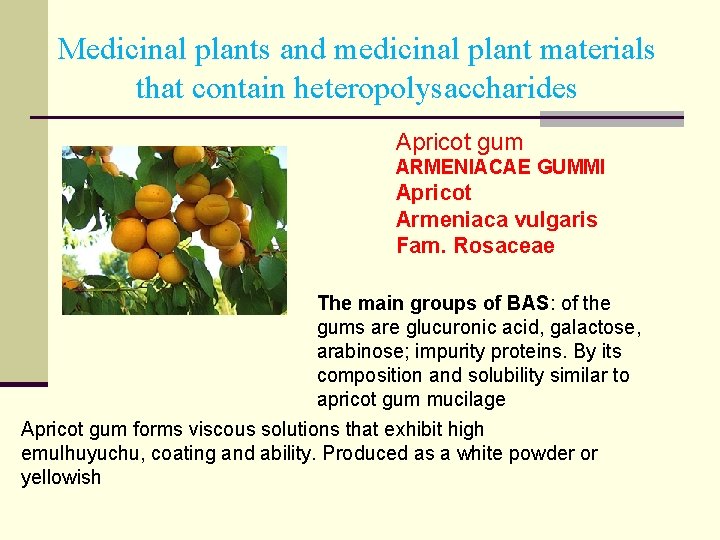 Medicinal plants and medicinal plant materials that contain heteropolysaccharides

Apricot gum
ARMENIACAE GUMMI
Apricot
Armeniaca vulgaris
Fam. Rosaceae

The main groups of BAS: of the gums are glucuronic acid, galactose, arabinose; impurity proteins. By its composition and solubility similar to apricot gum mucilage

Apricot gum forms viscous solutions that exhibit high emulhuyuchu, coating and ability. Produced as a white powder or yellowish